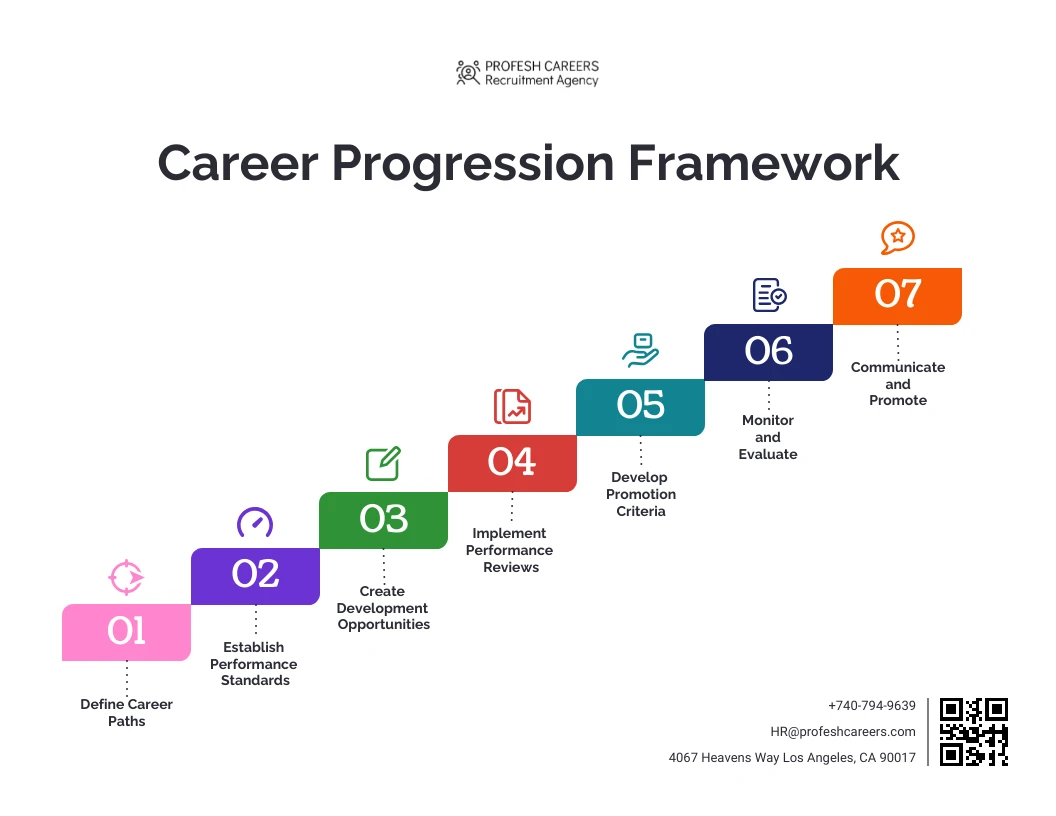 PROFESH CAREERS
Recruitment Agency

Career Progression Framework

01
Define Career Paths

02
Establish Performance Standards

03
Create Development Opportunities

04
Implement Performance Reviews

05
Develop Promotion Criteria

06
Monitor and Evaluate

07
Communicate and Promote

+740-794-9639
HR@profeshcareers.com
4067 Heavens Way Los Angeles, CA 90017